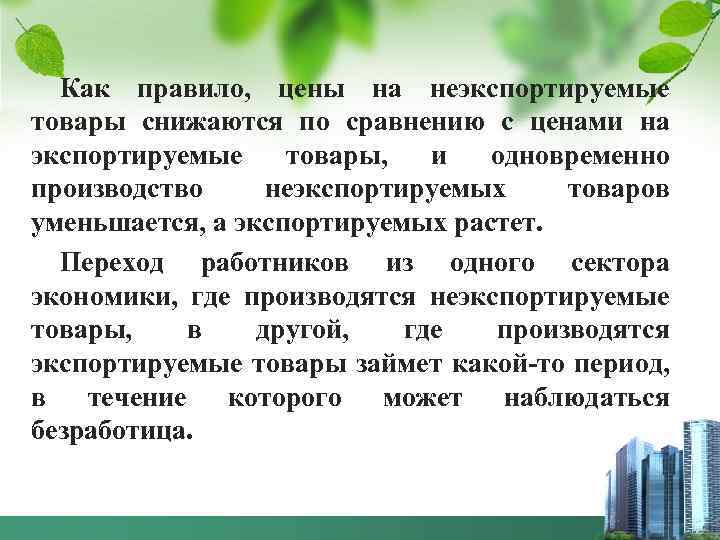 Как правило, цены на неэкспортируемые товары снижаются по сравнению с ценами на экспортируемые товары, и одновременно производство неэкспортируемых товаров уменьшается, а экспортируемых растет.

Переход работников из одного сектора экономики, где производятся неэкспортируемые товары, в другой, где производятся экспортируемые товары займет какой-то период, в течение которого может наблюдаться безработица.